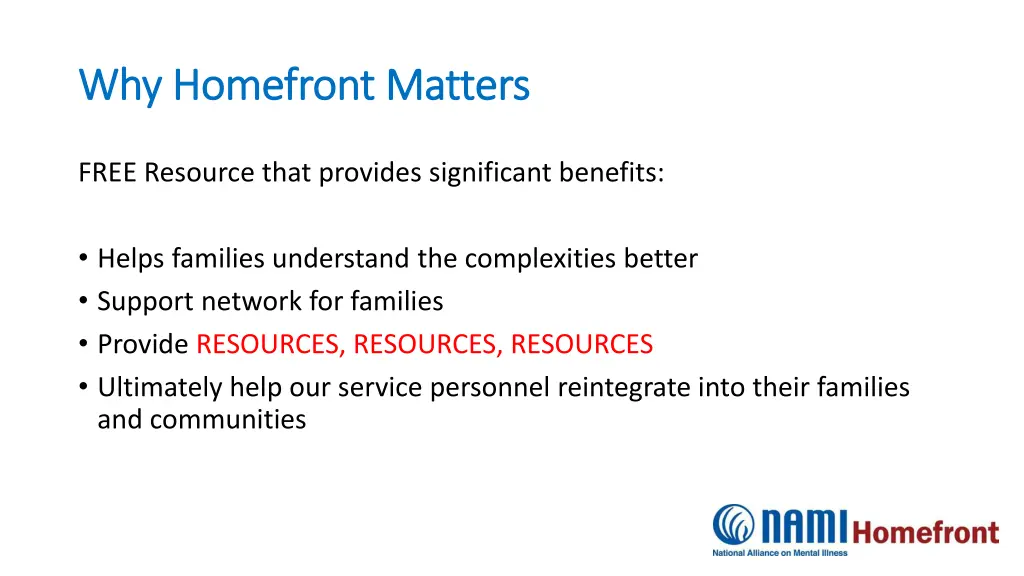 Why Homefront Matters

FREE Resource that provides significant benefits:

• Helps families understand the complexities better
• Support network for families
• Provide RESOURCES, RESOURCES, RESOURCES
• Ultimately help our service personnel reintegrate into their families and communities

NAMI Homefront
National Alliance on Mental Illness